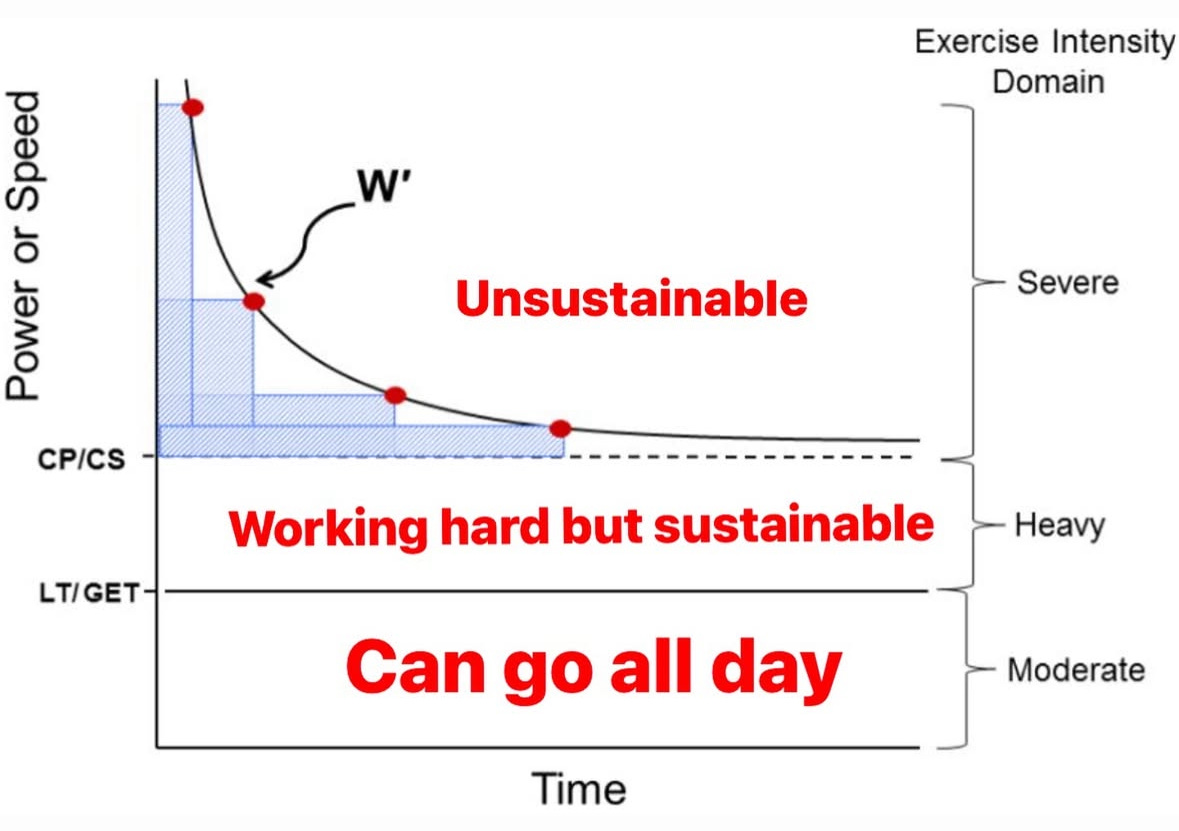 Exercise Intensity Domain

Power or Speed

W'

Unsustainable

Severe

CP/CS

Working hard but sustainable

Heavy

LT/GET

Can go all day

Moderate

Time